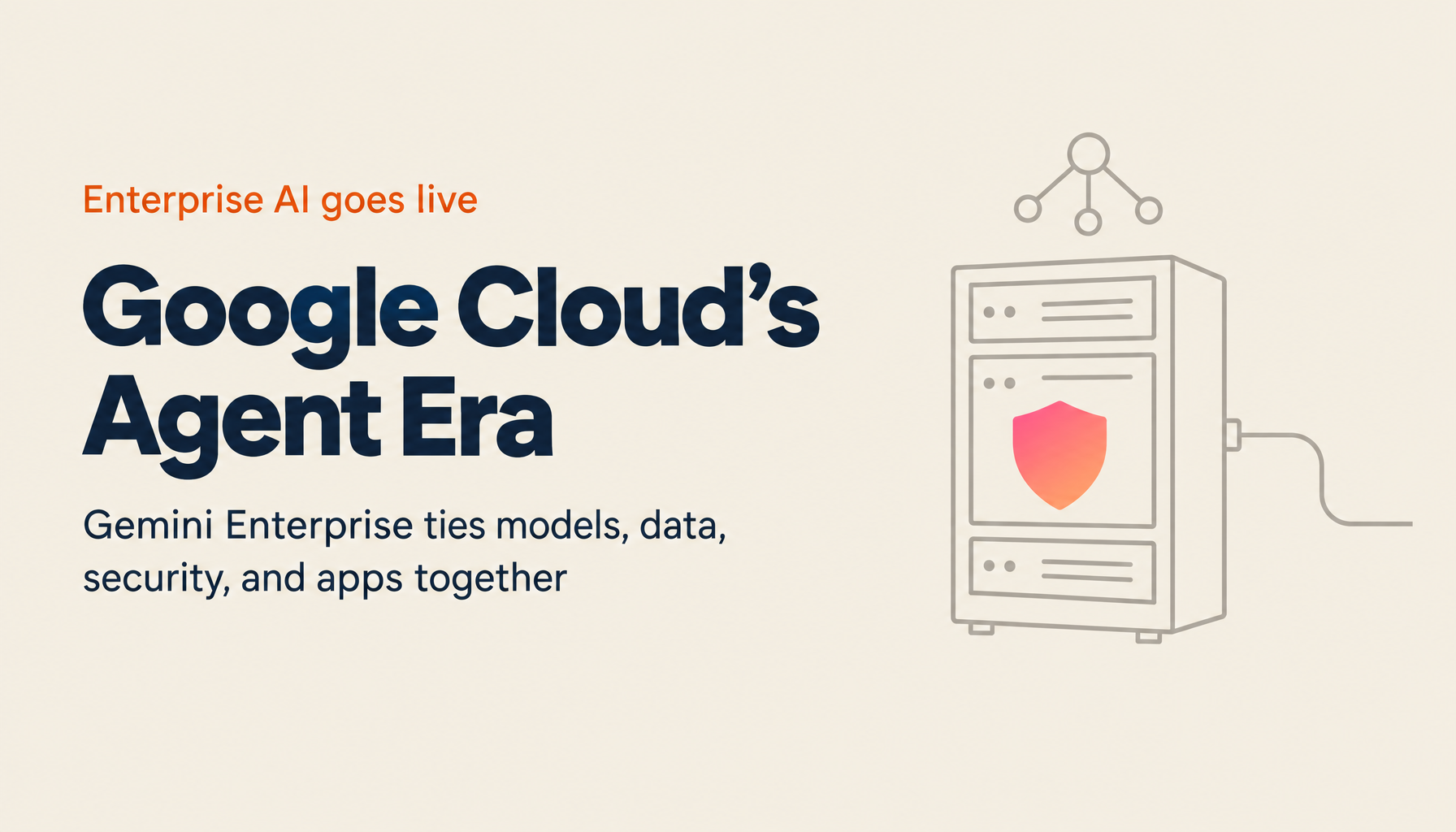 Enterprise AI goes live

Google Cloud's Agent Era

Gemini Enterprise ties models, data, security, and apps together